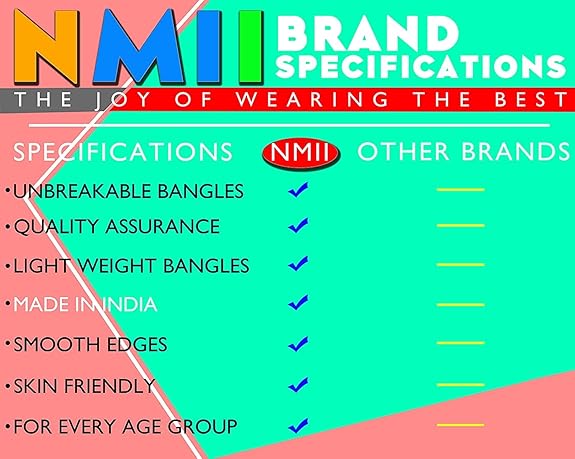 NMII BRAND SPECIFICATIONS

THE JOY OF WEARING THE BEST

| SPECIFICATIONS | NMII | OTHER BRANDS |
|---|---|---|
| •UNBREAKABLE BANGLES | ✓ | — |
| •QUALITY ASSURANCE | ✓ | — |
| •LIGHT WEIGHT BANGLES | ✓ | — |
| •MADE IN INDIA | ✓ | — |
| •SMOOTH EDGES | ✓ | — |
| •SKIN FRIENDLY | ✓ | — |
| •FOR EVERY AGE GROUP | ✓ | — |